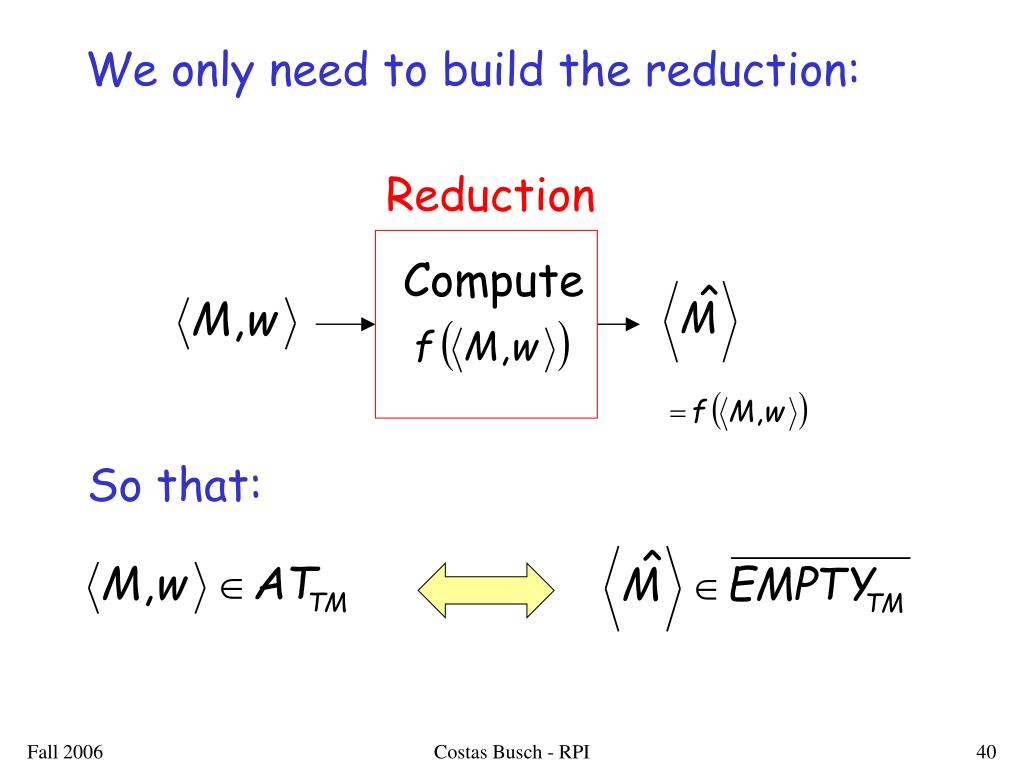 We only need to build the reduction:

Reduction

$\langle M,w \rangle$

Compute $f(\langle M,w \rangle)$

$\langle \hat{M} \rangle$

$= f(\langle M,w \rangle)$

So that:

$\langle M,w \rangle \in AT_{TM}$

$\langle \hat{M} \rangle \in \overline{EMPTY_{TM}}$

Fall 2006

Costas Busch - RPI

40